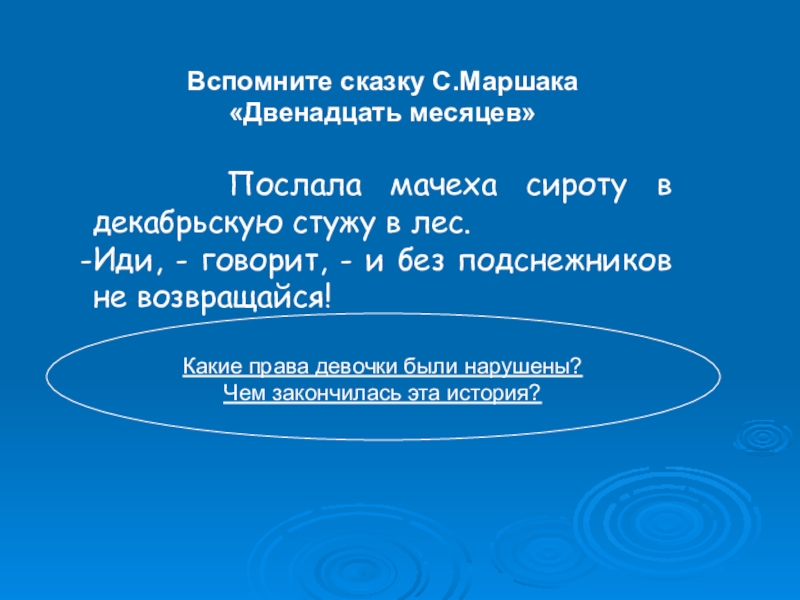 Вспомните сказку С.Маршака
«Двенадцать месяцев»

Послала мачеха сироту в декабрьскую стужу в лес.
-Иди, - говорит, - и без подснежников не возвращайся!

Какие права девочки были нарушены?
Чем закончилась эта история?